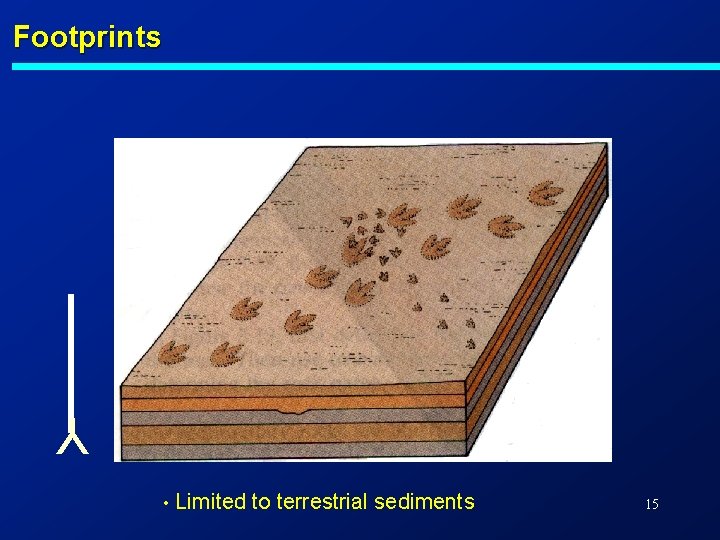 Footprints

• Limited to terrestrial sediments

15